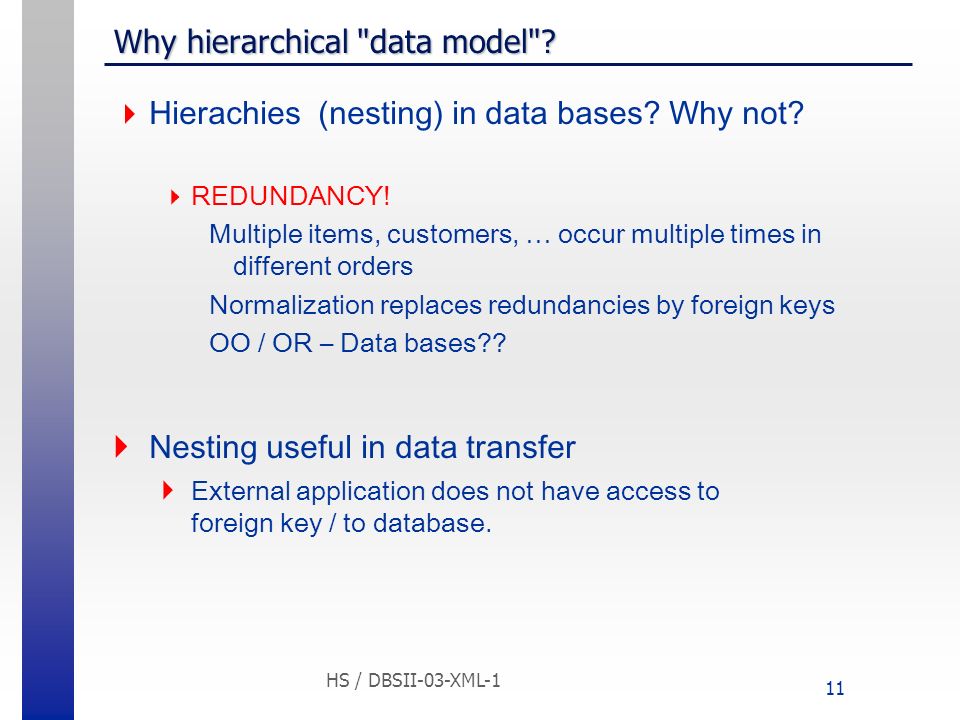 Why hierarchical "data model"?

Hierachies (nesting) in data bases? Why not?

REDUNDANCY!

Multiple items, customers, … occur multiple times in different orders

Normalization replaces redundancies by foreign keys

OO / OR – Data bases??

Nesting useful in data transfer

External application does not have access to foreign key / to database.

HS / DBSII-03-XML-1

11